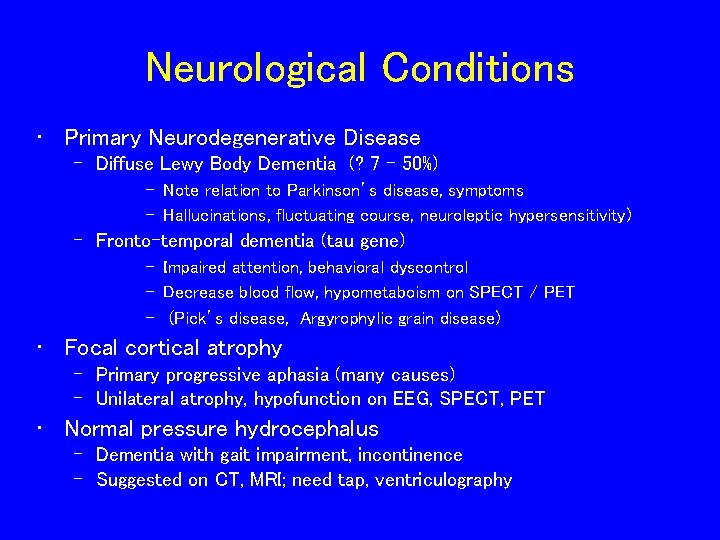 Neurological Conditions

• Primary Neurodegenerative Disease
  – Diffuse Lewy Body Dementia (? 7 – 50%)
    – Note relation to Parkinson's disease, symptoms
    – Hallucinations, fluctuating course, neuroleptic hypersensitivity)
  – Fronto-temporal dementia (tau gene)
    – Impaired attention, behavioral dyscontrol
    – Decrease blood flow, hypometaboism on SPECT / PET
    – (Pick's disease, Argyrophylic grain disease)
• Focal cortical atrophy
  – Primary progressive aphasia (many causes)
  – Unilateral atrophy, hypofunction on EEG, SPECT, PET
• Normal pressure hydrocephalus
  – Dementia with gait impairment, incontinence
  – Suggested on CT, MRI; need tap, ventriculography